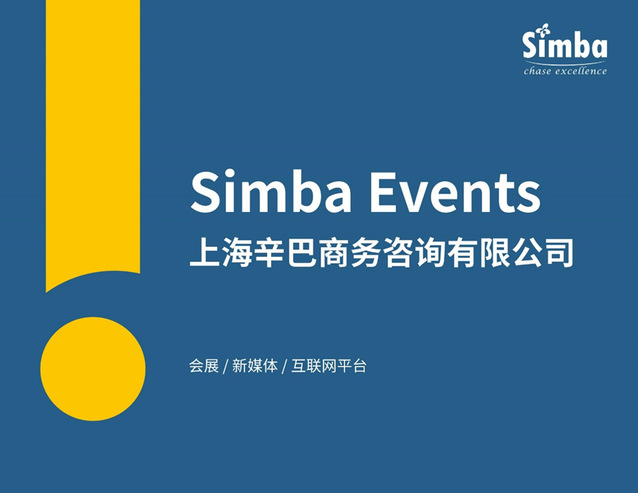 Simba
chase excellence

Simba Events
上海辛巴商务咨询有限公司

会展 / 新媒体 / 互联网平台